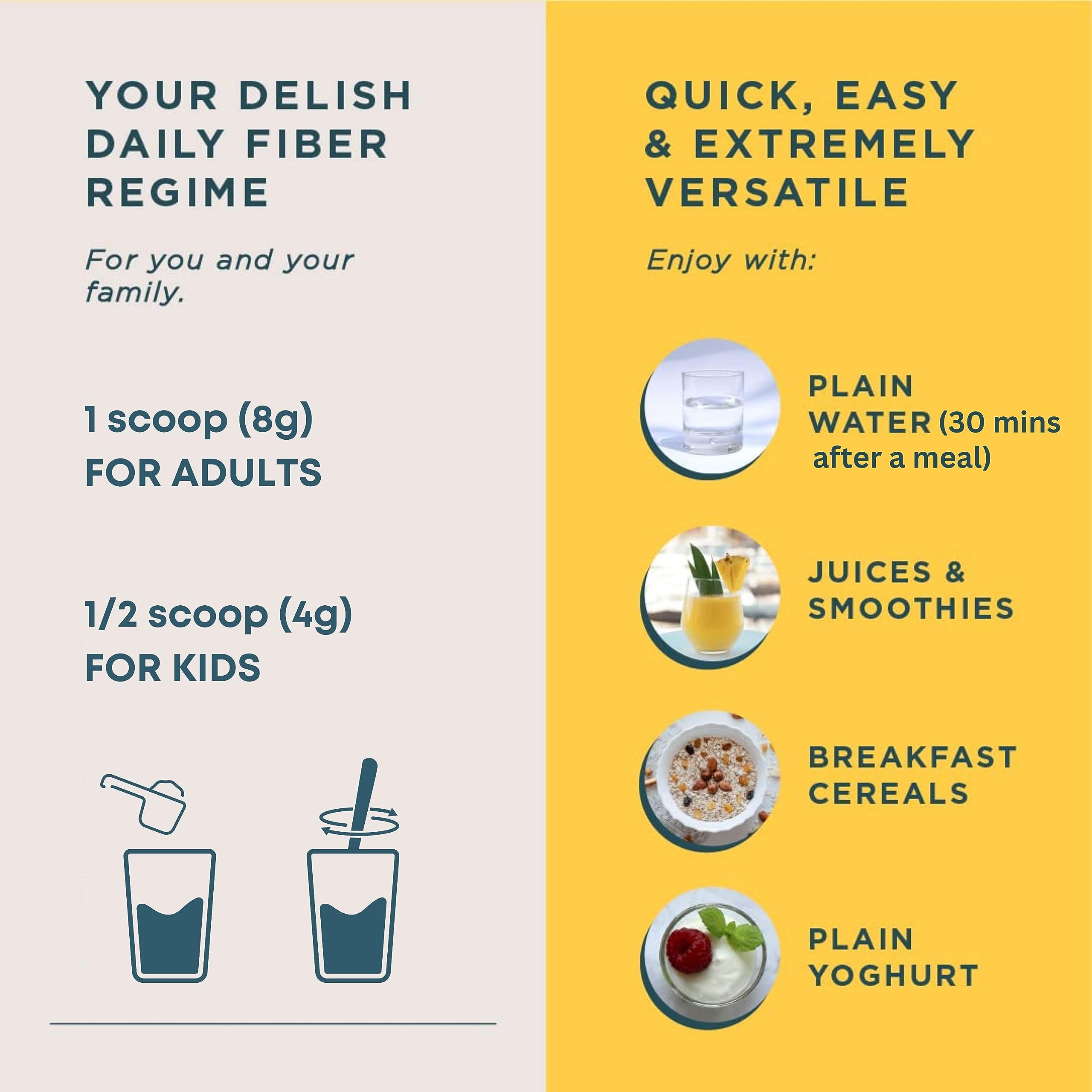 YOUR DELISH DAILY FIBER REGIME

For you and your family.

1 scoop (8g)
FOR ADULTS

1/2 scoop (4g)
FOR KIDS

QUICK, EASY & EXTREMELY VERSATILE

Enjoy with:

PLAIN WATER (30 mins after a meal)

JUICES & SMOOTHIES

BREAKFAST CEREALS

PLAIN YOGHURT